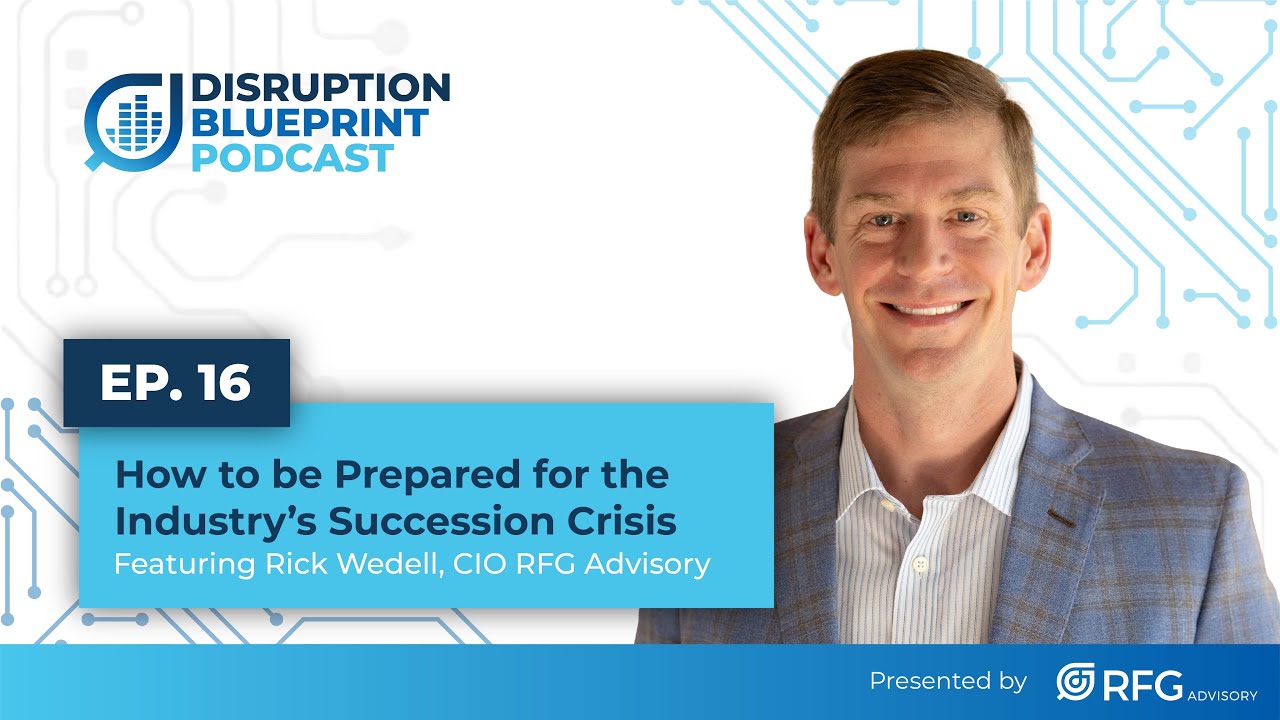 DISRUPTION BLUEPRINT PODCAST

EP. 16

How to be Prepared for the Industry's Succession Crisis
Featuring Rick Wedell, CIO RFG Advisory

Presented by RFG ADVISORY